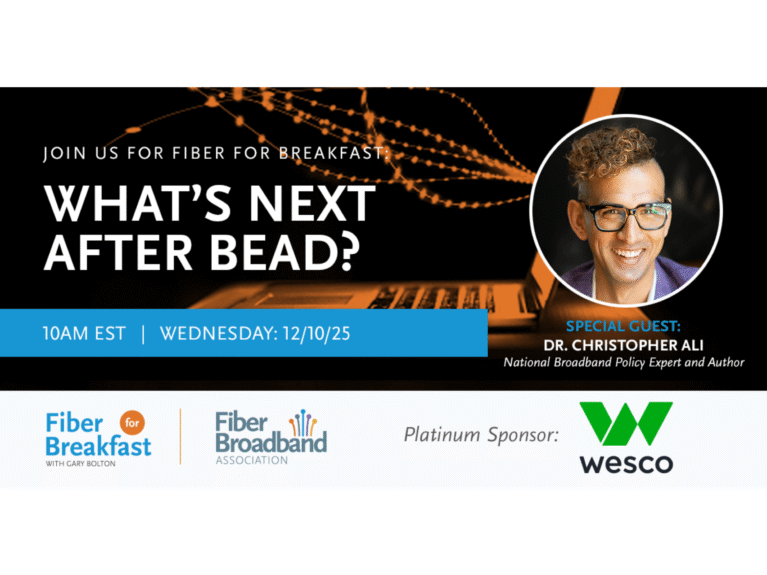 JOIN US FOR FIBER FOR BREAKFAST:

WHAT'S NEXT AFTER BEAD?

10AM EST | WEDNESDAY: 12/10/25

SPECIAL GUEST:
DR. CHRISTOPHER ALI
National Broadband Policy Expert and Author

Fiber for Breakfast
WITH GARY BOLTON

Fiber Broadband
ASSOCIATION

Platinum Sponsor:

wesco